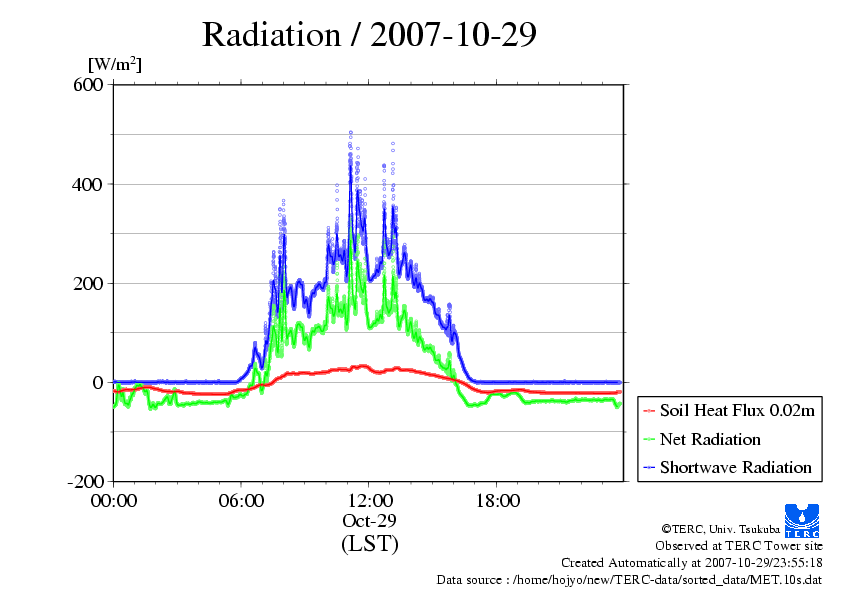 Radiation / 2007-10-29

[W/m$^2$]

600
400
200
0
-200

00:00
06:00
12:00
18:00
Oct-29
(LST)

Soil Heat Flux 0.02m
Net Radiation
Shortwave Radiation

©TERC, Univ. Tsukuba
TERC
Observed at TERC Tower site
Created Automatically at 2007-10-29/23:55:18
Data source : /home/hojyo/new/TERC-data/sorted_data/MET.10s.dat